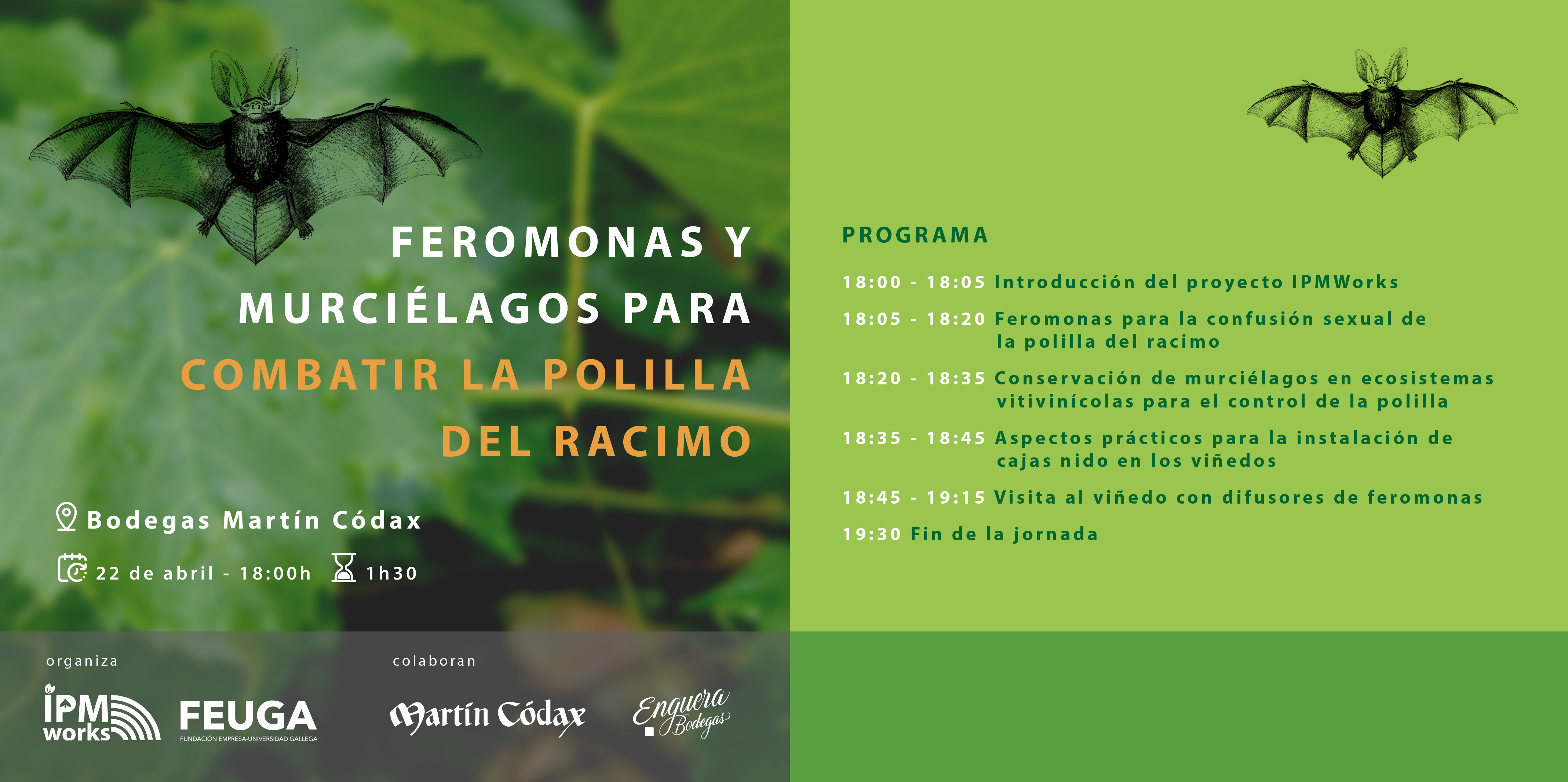 FEROMONAS Y MURCIÉLAGOS PARA COMBATIR LA POLILLA DEL RACIMO

Bodegas Martín Códax

22 de abril - 18:00h 1h30

organiza

IPM works

FEUGA
FUNDACIÓN EMPRESA-UNIVERSIDAD GALLEGA

colaboran

Martín Códax

Enguera Bodegas

PROGRAMA

18:00 - 18:05 Introducción del proyecto IPMWorks

18:05 - 18:20 Feromonas para la confusión sexual de la polilla del racimo

18:20 - 18:35 Conservación de murciélagos en ecosistemas vitivinícolas para el control de la polilla

18:35 - 18:45 Aspectos prácticos para la instalación de cajas nido en los viñedos

18:45 - 19:15 Visita al viñedo con difusores de feromonas

19:30 Fin de la jornada